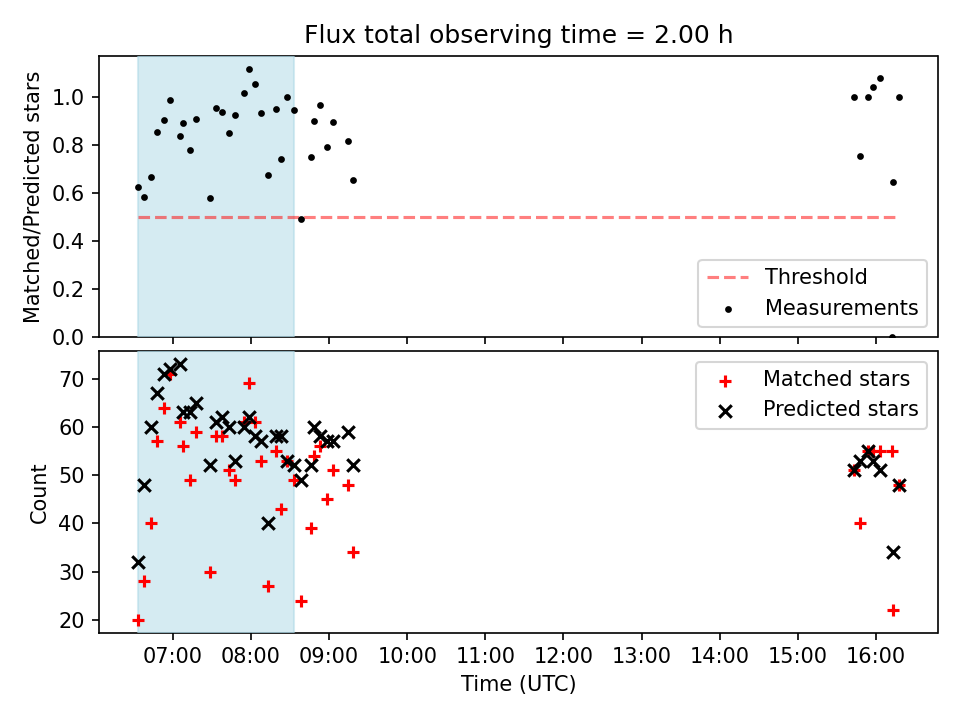 Flux total observing time = 2.00 h

Matched/Predicted stars

1.0
0.8
0.6
0.4
0.2
0.0

Threshold
Measurements

Count

70
60
50
40
30
20

Matched stars
Predicted stars

07:00 08:00 09:00 10:00 11:00 12:00 13:00 14:00 15:00 16:00

Time (UTC)